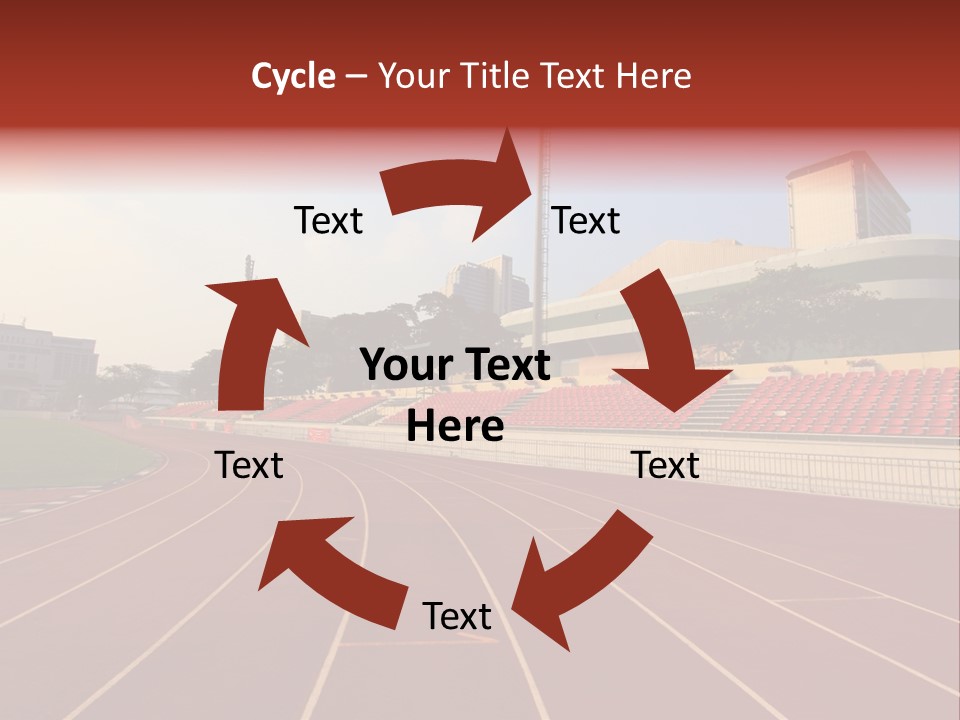 Cycle – Your Title Text Here

Text

Text

Your Text Here

Text

Text

Text